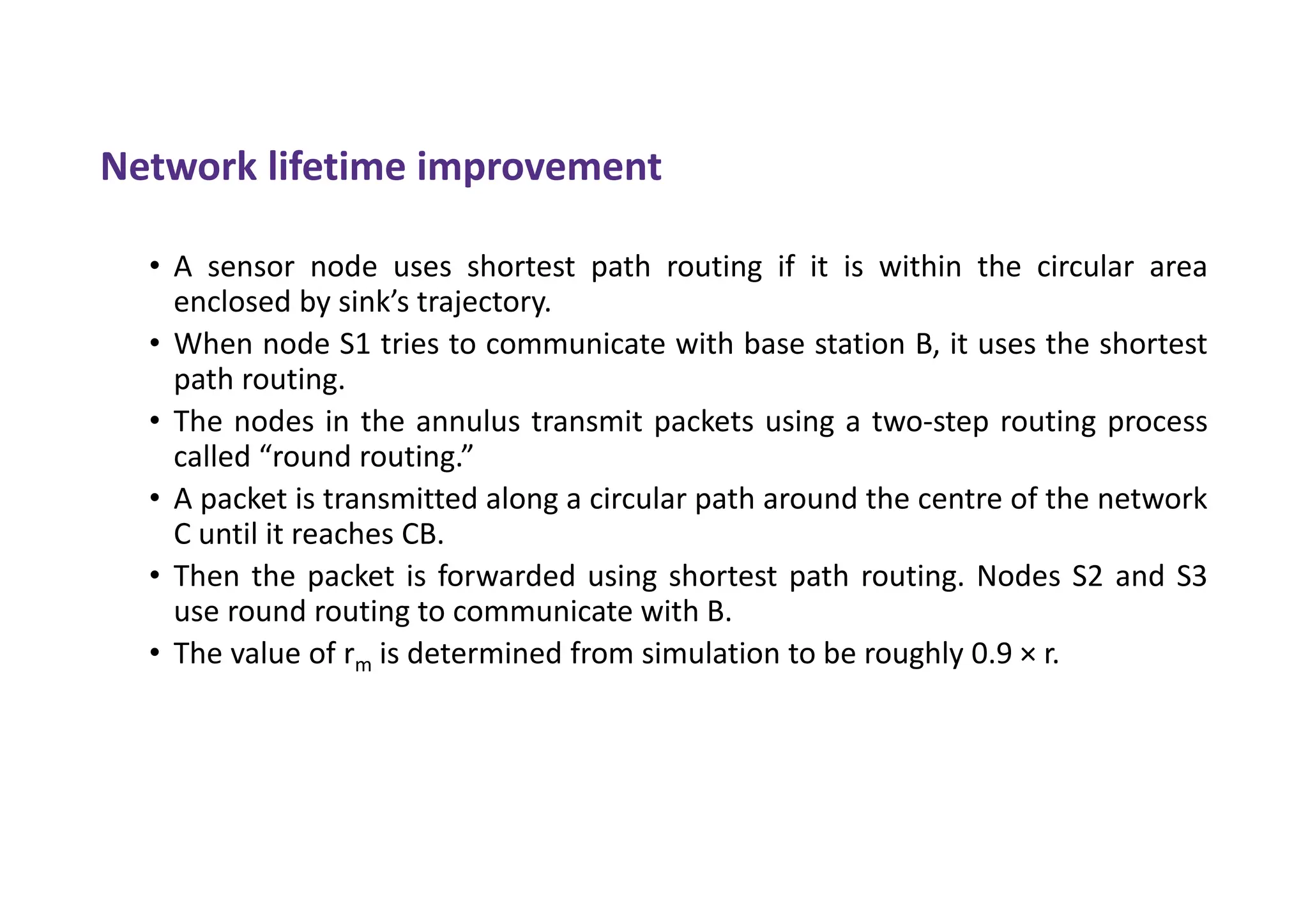 Network lifetime improvement

• A sensor node uses shortest path routing if it is within the circular area enclosed by sink’s trajectory.

• When node S1 tries to communicate with base station B, it uses the shortest path routing.

• The nodes in the annulus transmit packets using a two-step routing process called “round routing.”

• A packet is transmitted along a circular path around the centre of the network C until it reaches CB.

• Then the packet is forwarded using shortest path routing. Nodes S2 and S3 use round routing to communicate with B.

• The value of $r_m$ is determined from simulation to be roughly $0.9 \times r$.